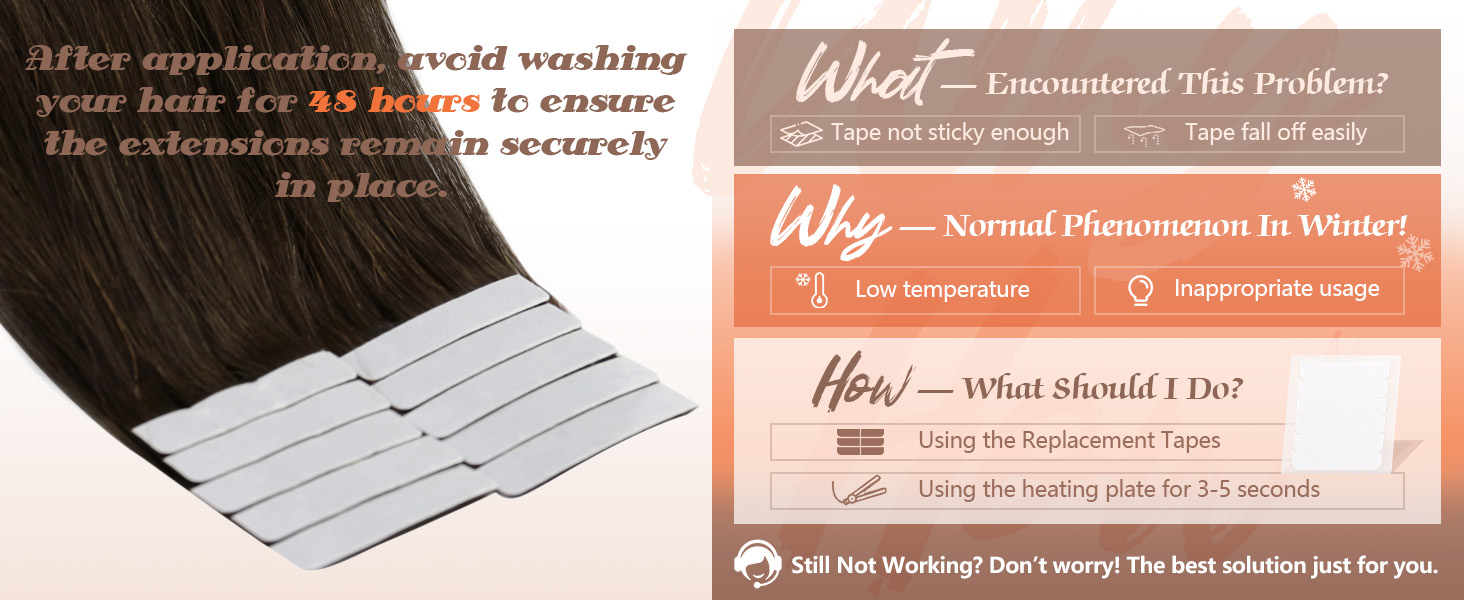 After application, avoid washing your hair for 48 hours to ensure the extensions remain securely in place.

What — Encountered This Problem?

Tape not sticky enough
Tape fall off easily

Why — Normal Phenomenon In Winter!

Low temperature
Inappropriate usage

How — What Should I Do?

Using the Replacement Tapes
Using the heating plate for 3-5 seconds

Still Not Working? Don't worry! The best solution just for you.